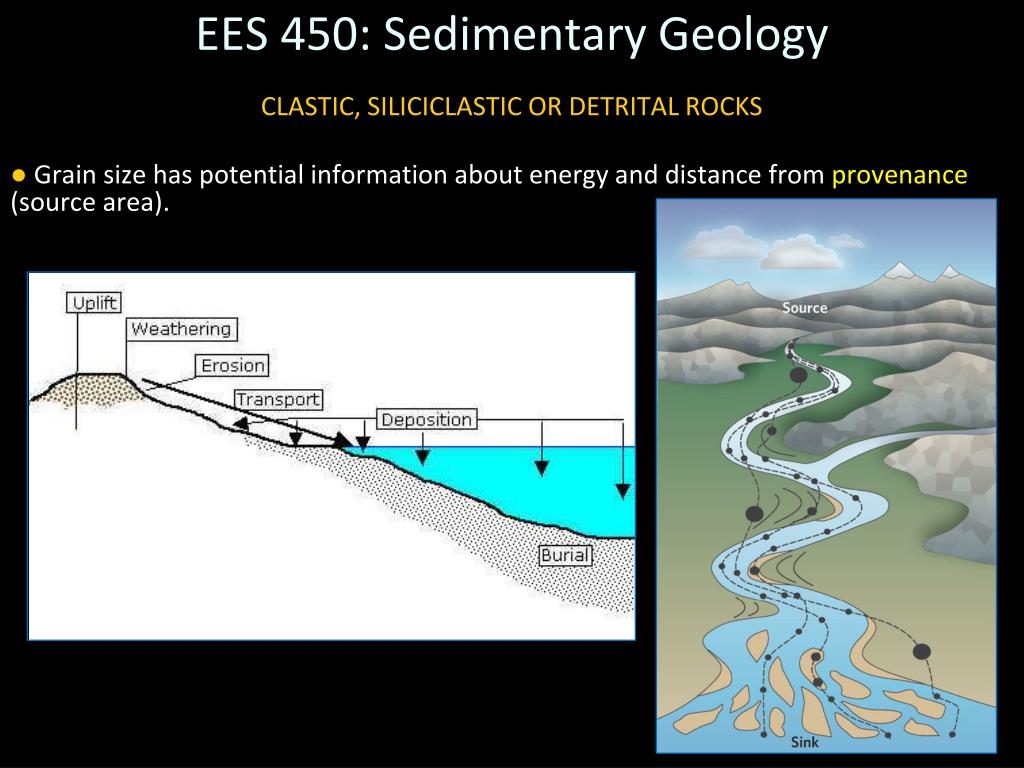 EES 450: Sedimentary Geology

CLASTIC, SILICICLASTIC OR DETRITAL ROCKS

● Grain size has potential information about energy and distance from provenance (source area).

Uplift
Weathering
Erosion
Transport
Deposition
Burial

Source
Sink